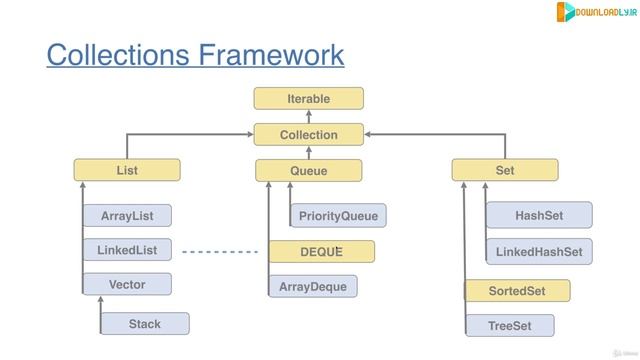 DOWNLOADLY.IR

Collections Framework

Iterable

Collection

List

Queue

Set

ArrayList

LinkedList

Vector

Stack

PriorityQueue

DEQUE

ArrayDeque

HashSet

LinkedHashSet

SortedSet

TreeSet